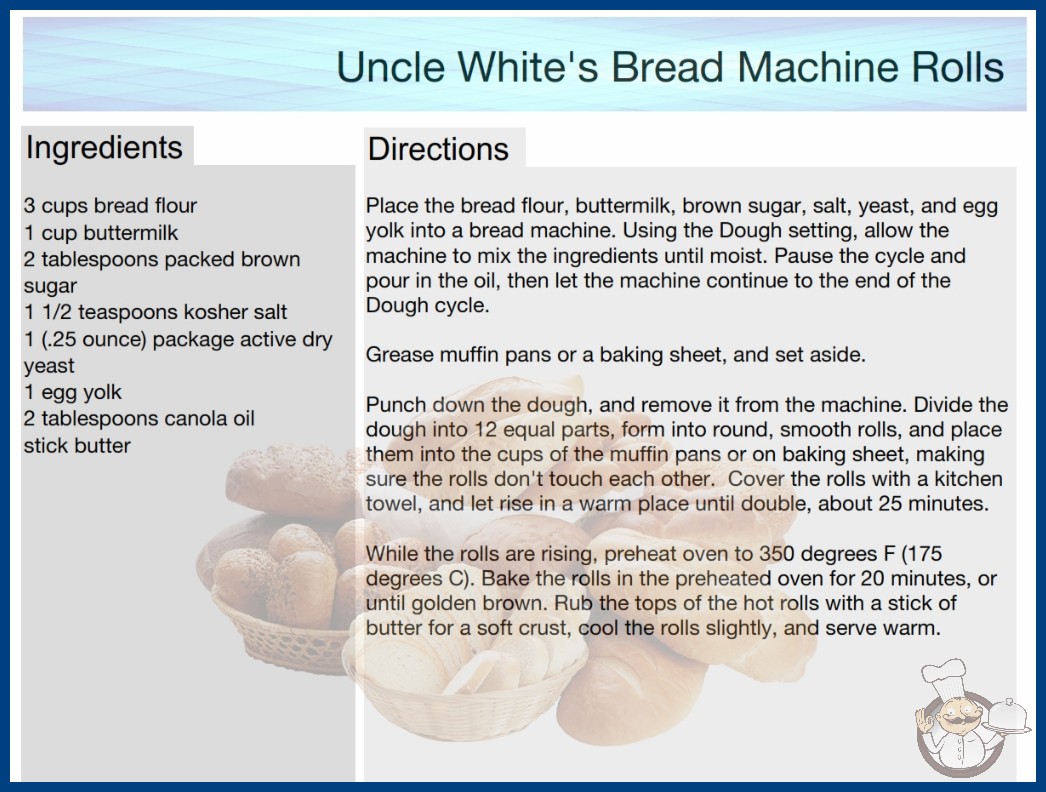 Uncle White's Bread Machine Rolls

Ingredients

3 cups bread flour
1 cup buttermilk
2 tablespoons packed brown sugar
1 1/2 teaspoons kosher salt
1 (.25 ounce) package active dry yeast
1 egg yolk
2 tablespoons canola oil
stick butter

Directions

Place the bread flour, buttermilk, brown sugar, salt, yeast, and egg yolk into a bread machine. Using the Dough setting, allow the machine to mix the ingredients until moist. Pause the cycle and pour in the oil, then let the machine continue to the end of the Dough cycle.

Grease muffin pans or a baking sheet, and set aside.

Punch down the dough, and remove it from the machine. Divide the dough into 12 equal parts, form into round, smooth rolls, and place them into the cups of the muffin pans or on baking sheet, making sure the rolls don't touch each other. Cover the rolls with a kitchen towel, and let rise in a warm place until double, about 25 minutes.

While the rolls are rising, preheat oven to 350 degrees F (175 degrees C). Bake the rolls in the preheated oven for 20 minutes, or until golden brown. Rub the tops of the hot rolls with a stick of butter for a soft crust, cool the rolls slightly, and serve warm.